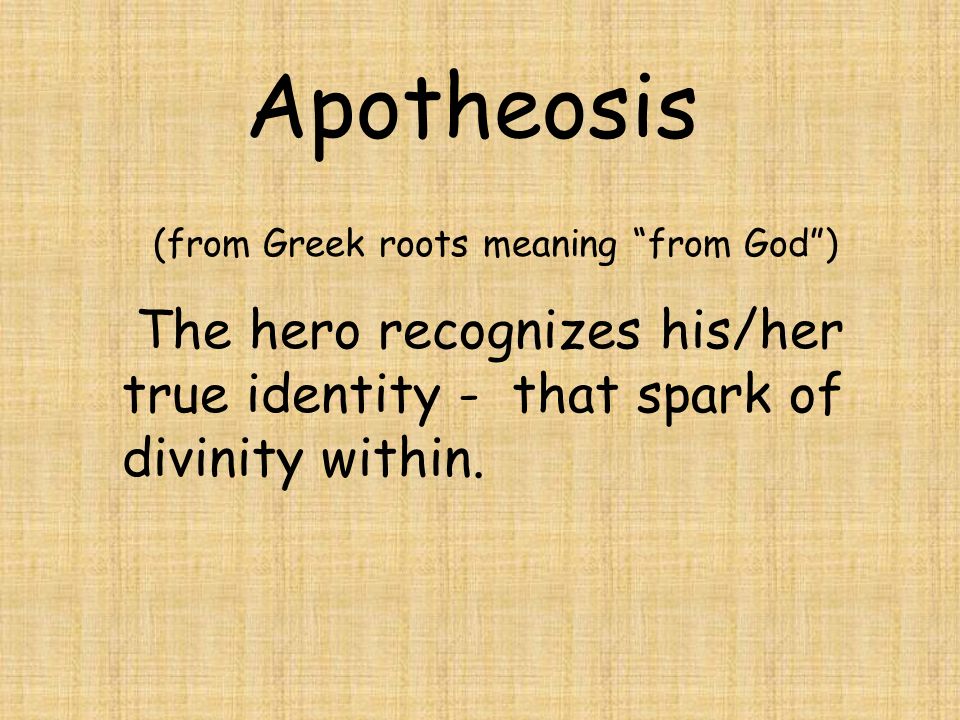 Apotheosis

(from Greek roots meaning “from God”)

The hero recognizes his/her true identity - that spark of divinity within.